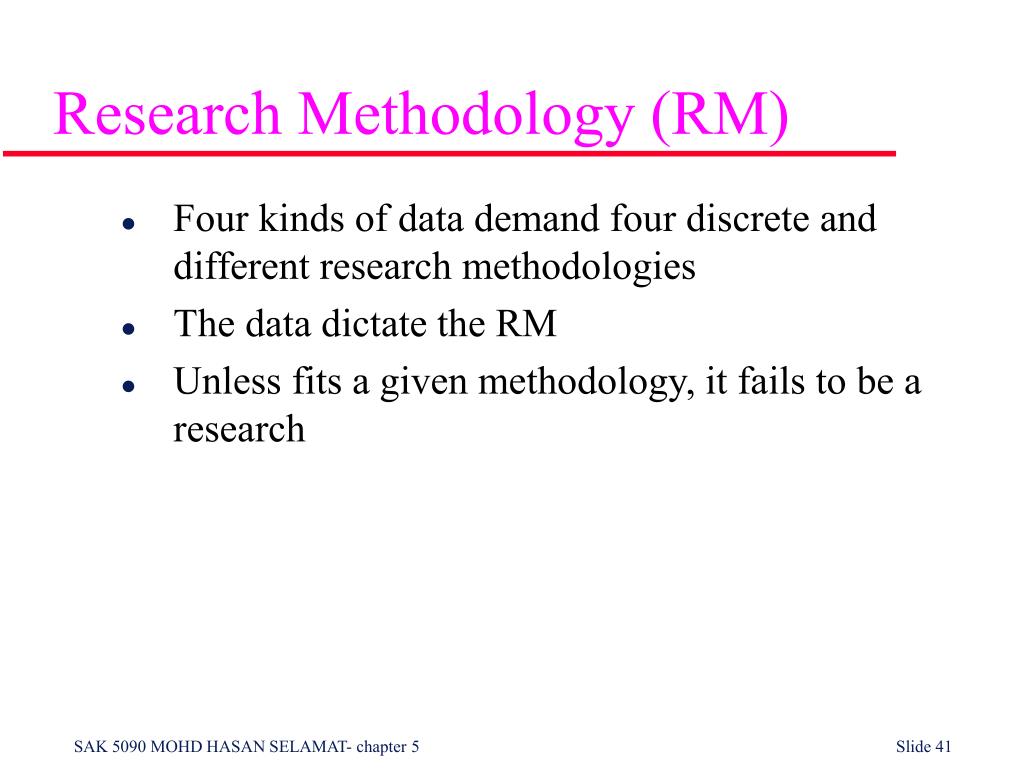 Research Methodology (RM)

- Four kinds of data demand four discrete and different research methodologies
- The data dictate the RM
- Unless fits a given methodology, it fails to be a research

SAK 5090 MOHD HASAN SELAMAT- chapter 5

Slide 41